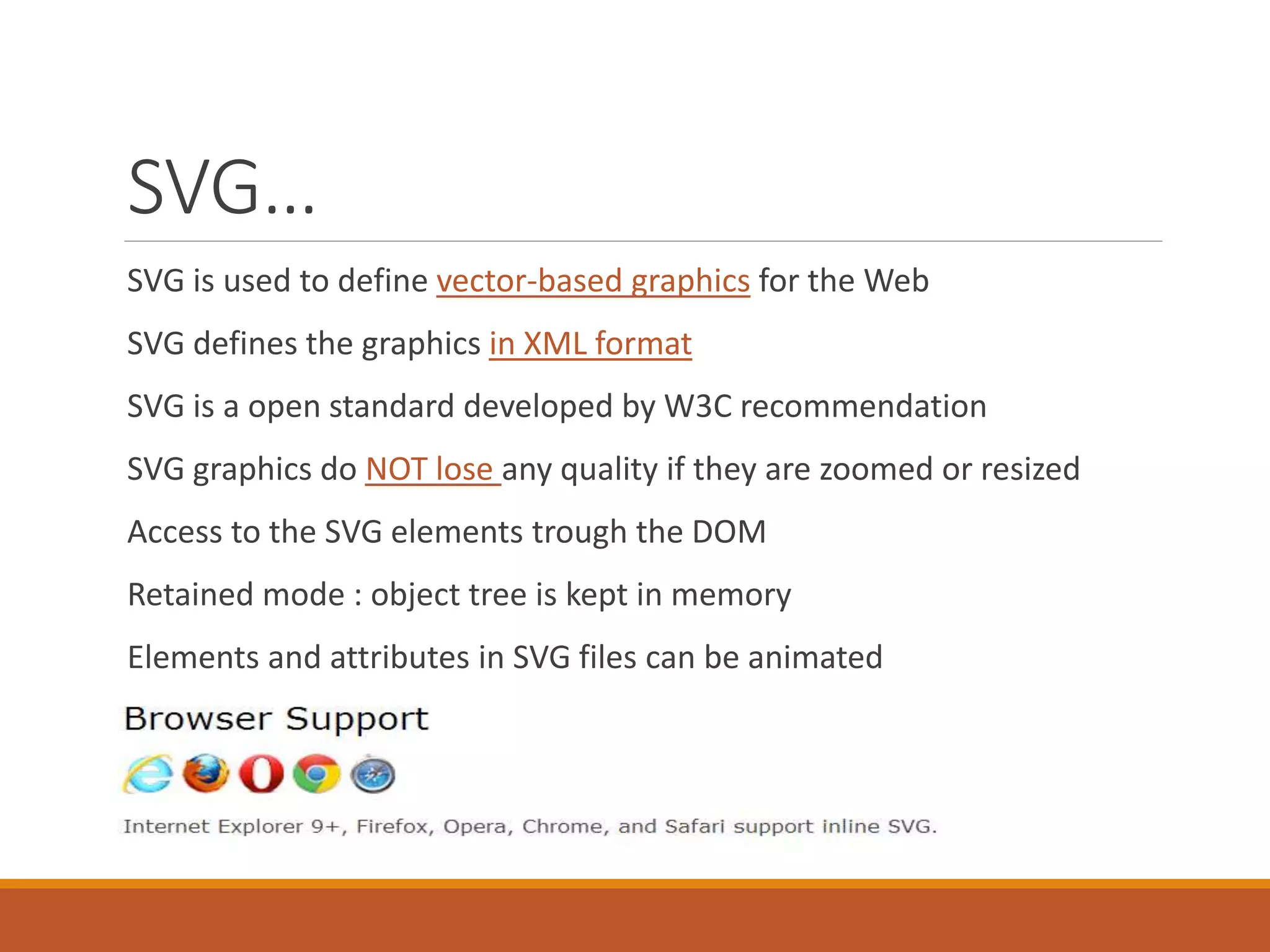 SVG…

SVG is used to define vector-based graphics for the Web

SVG defines the graphics in XML format

SVG is a open standard developed by W3C recommendation

SVG graphics do NOT lose any quality if they are zoomed or resized

Access to the SVG elements trough the DOM

Retained mode : object tree is kept in memory

Elements and attributes in SVG files can be animated

Browser Support

Internet Explorer 9+, Firefox, Opera, Chrome, and Safari support inline SVG.